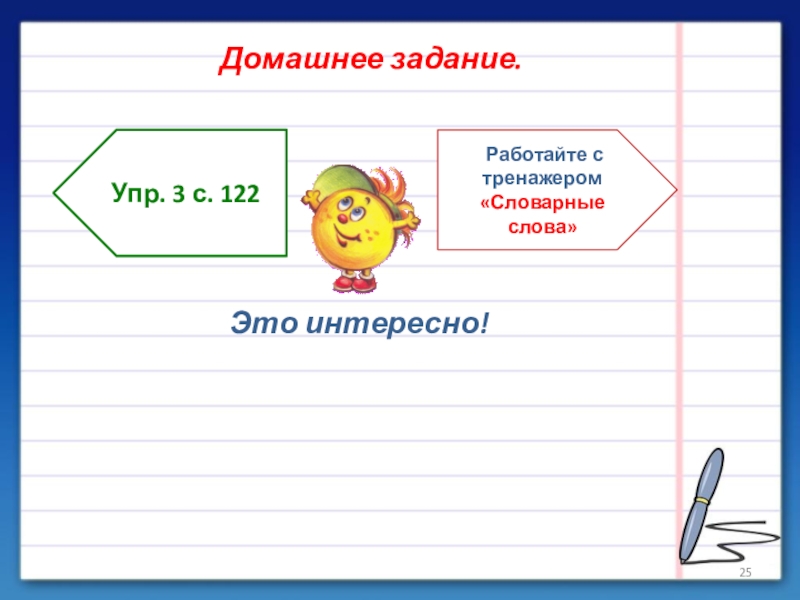 Домашнее задание.

Упр. 3 с. 122

Работайте с тренажером «Словарные слова»

Это интересно!

25